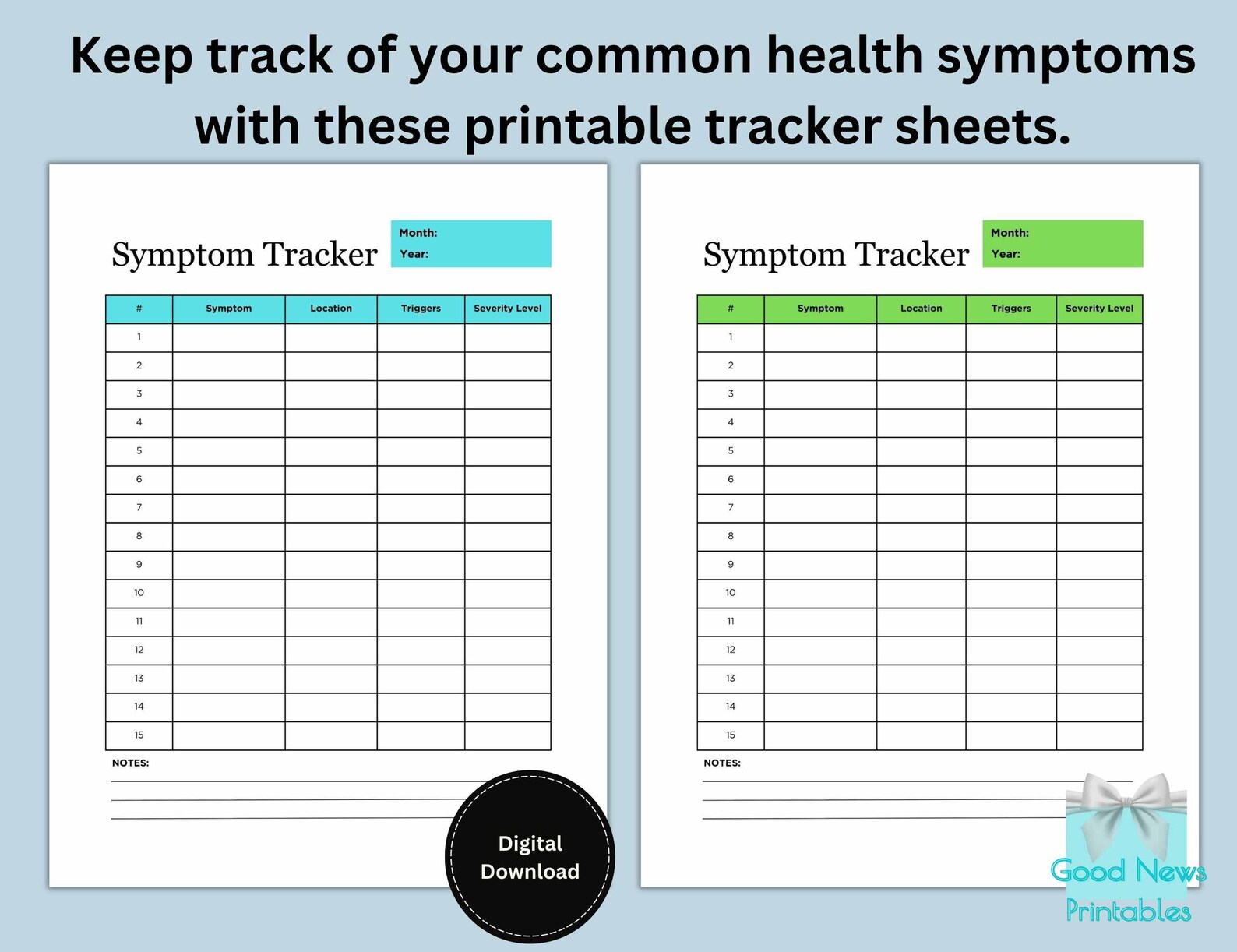 Keep track of your common health symptoms with these printable tracker sheets.

Symptom Tracker

Month:
Year:

| # | Symptom | Location | Triggers | Severity Level |
|---|---|---|---|---|
| 1 | | | | |
| 2 | | | | |
| 3 | | | | |
| 4 | | | | |
| 5 | | | | |
| 6 | | | | |
| 7 | | | | |
| 8 | | | | |
| 9 | | | | |
| 10 | | | | |
| 11 | | | | |
| 12 | | | | |
| 13 | | | | |
| 14 | | | | |
| 15 | | | | |

NOTES:

Digital Download

Symptom Tracker

Month:
Year:

| # | Symptom | Location | Triggers | Severity Level |
|---|---|---|---|---|
| 1 | | | | |
| 2 | | | | |
| 3 | | | | |
| 4 | | | | |
| 5 | | | | |
| 6 | | | | |
| 7 | | | | |
| 8 | | | | |
| 9 | | | | |
| 10 | | | | |
| 11 | | | | |
| 12 | | | | |
| 13 | | | | |
| 14 | | | | |
| 15 | | | | |

NOTES:

Good News Printables